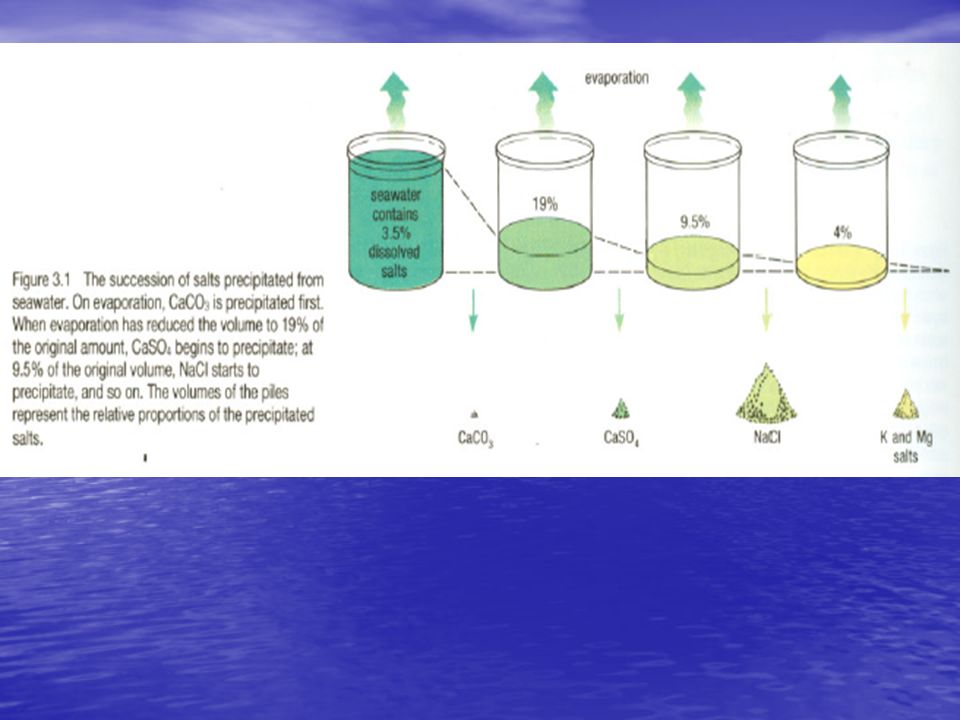 evaporation

seawater contains 3.5% dissolved salts

19%

9.5%

4%

Figure 3.1 The succession of salts precipitated from seawater. On evaporation, $CaCO_3$ is precipitated first. When evaporation has reduced the volume to 19% of the original amount, $CaSO_4$ begins to precipitate; at 9.5% of the original volume, NaCl starts to precipitate, and so on. The volumes of the piles represent the relative proportions of the precipitated salts.

$CaCO_3$

$CaSO_4$

NaCl

K and Mg salts